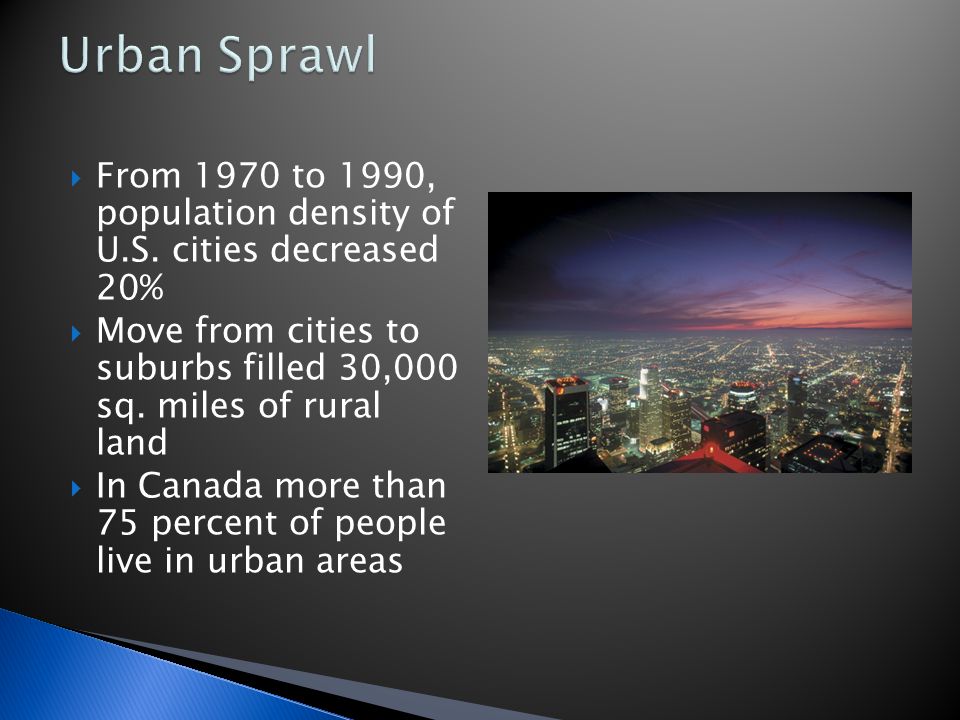 Urban Sprawl

From 1970 to 1990, population density of U.S. cities decreased 20%

Move from cities to suburbs filled 30,000 sq. miles of rural land

In Canada more than 75 percent of people live in urban areas